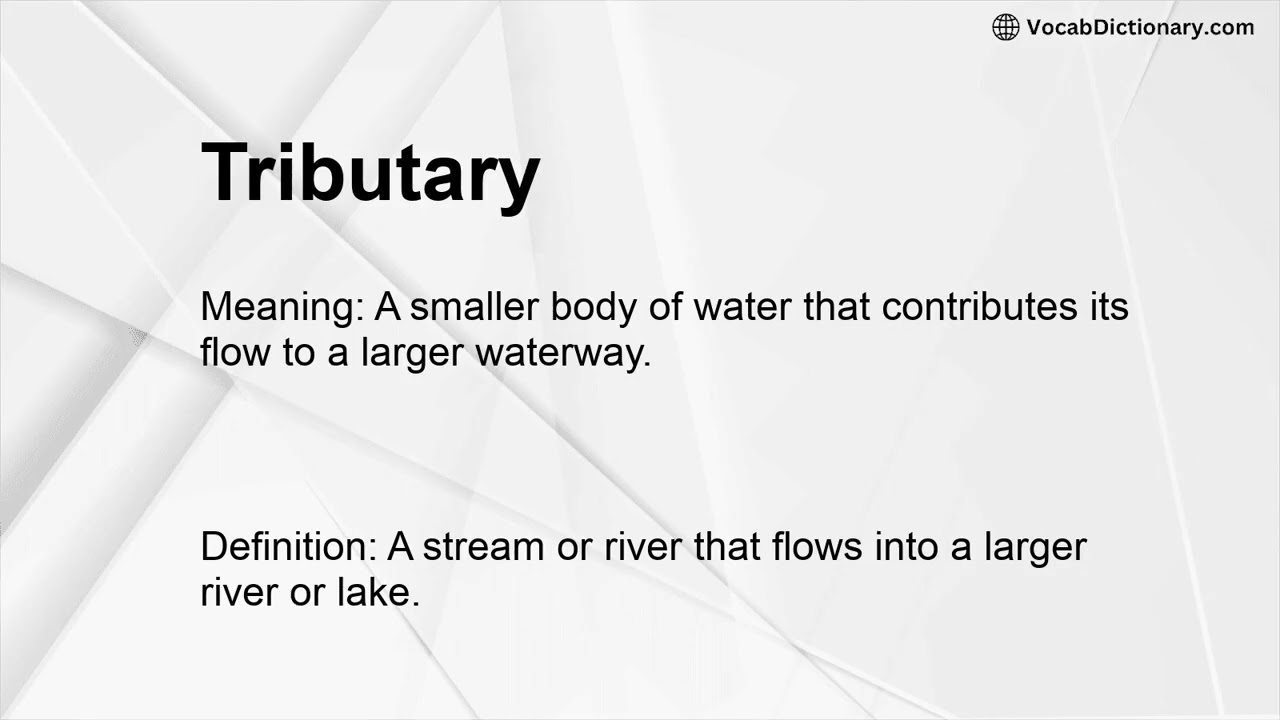 VocabDictionary.com

Tributary

Meaning: A smaller body of water that contributes its flow to a larger waterway.

Definition: A stream or river that flows into a larger river or lake.